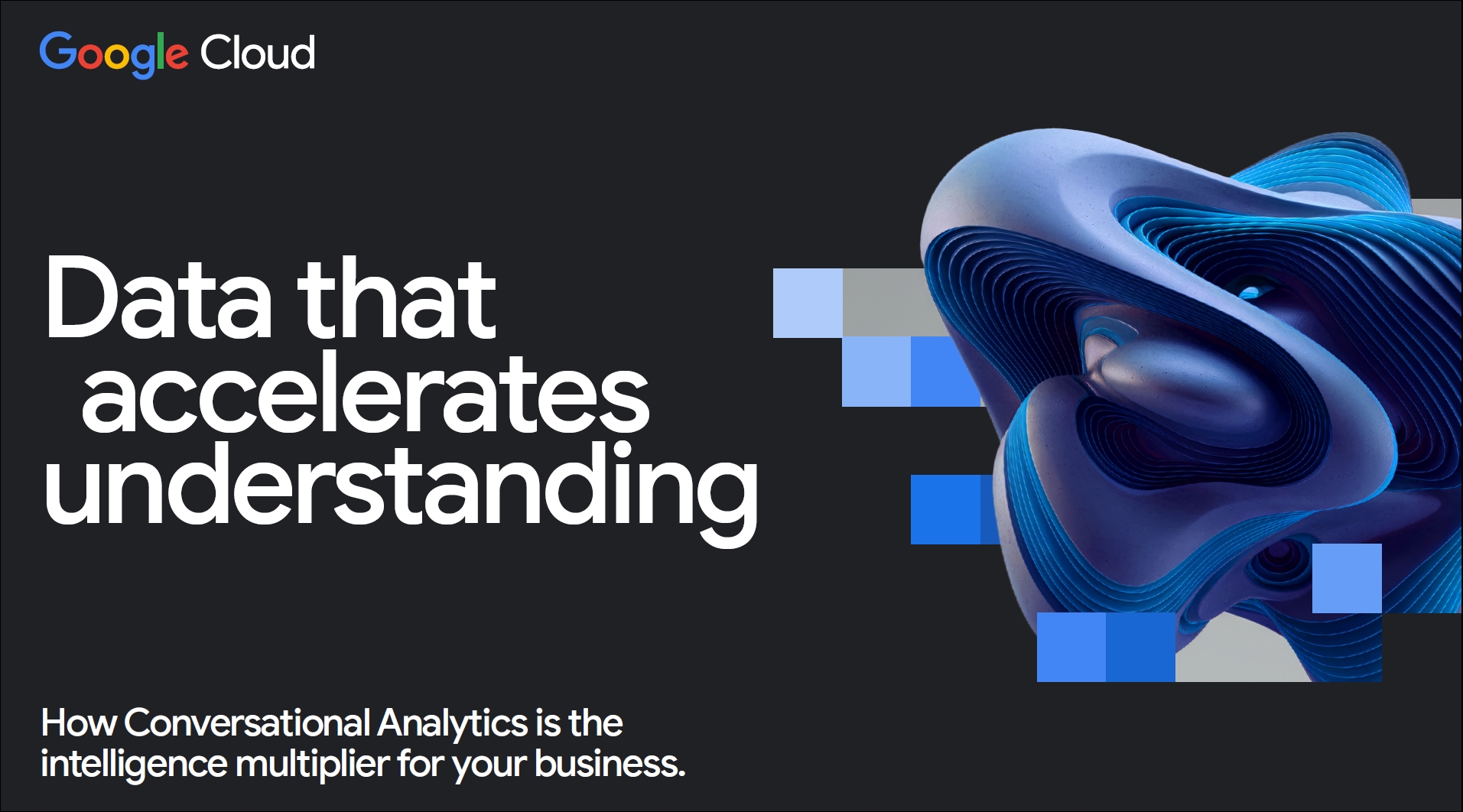 Google Cloud

Data that accelerates understanding

How Conversational Analytics is the intelligence multiplier for your business.